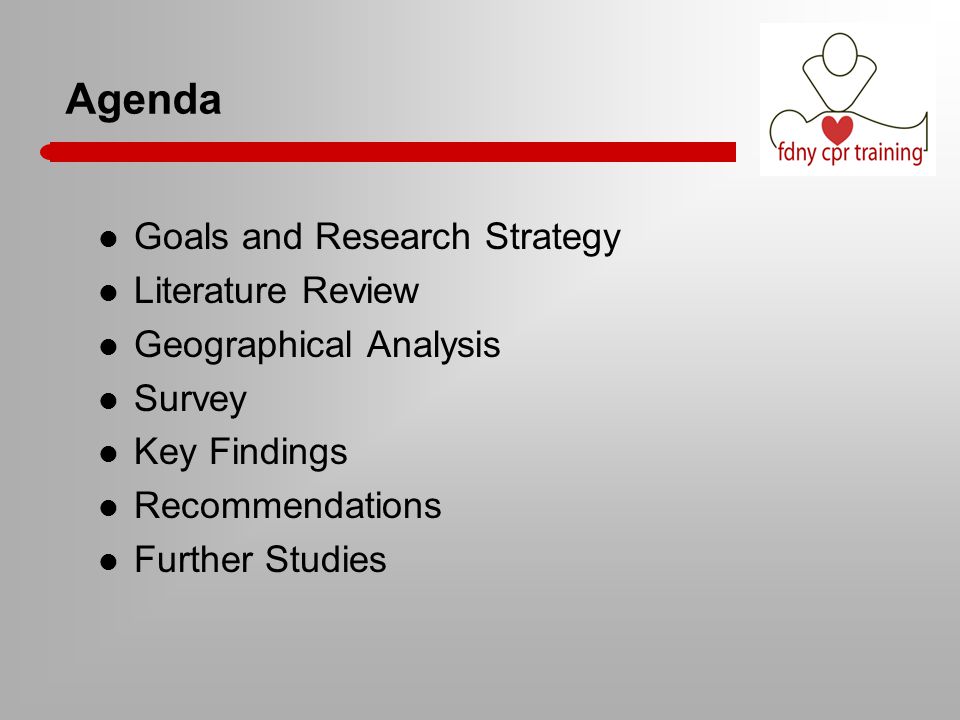 Agenda

fdny cpr training

- Goals and Research Strategy
- Literature Review
- Geographical Analysis
- Survey
- Key Findings
- Recommendations
- Further Studies